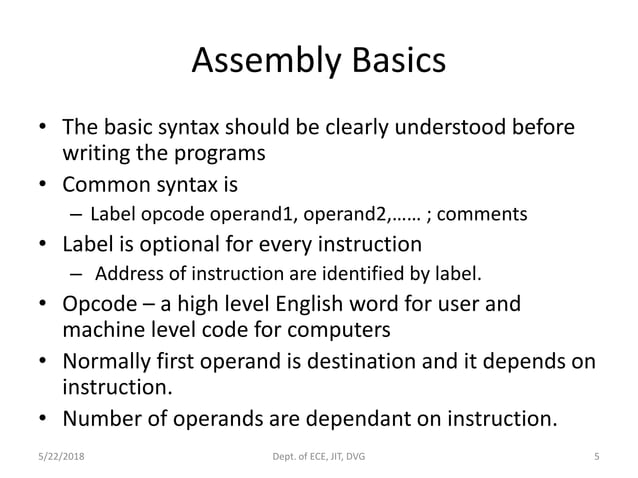 Assembly Basics

• The basic syntax should be clearly understood before writing the programs

• Common syntax is

– Label opcode operand1, operand2,…… ; comments

• Label is optional for every instruction

– Address of instruction are identified by label.

• Opcode – a high level English word for user and machine level code for computers

• Normally first operand is destination and it depends on instruction.

• Number of operands are dependant on instruction.

5/22/2018

Dept. of ECE, JIT, DVG

5